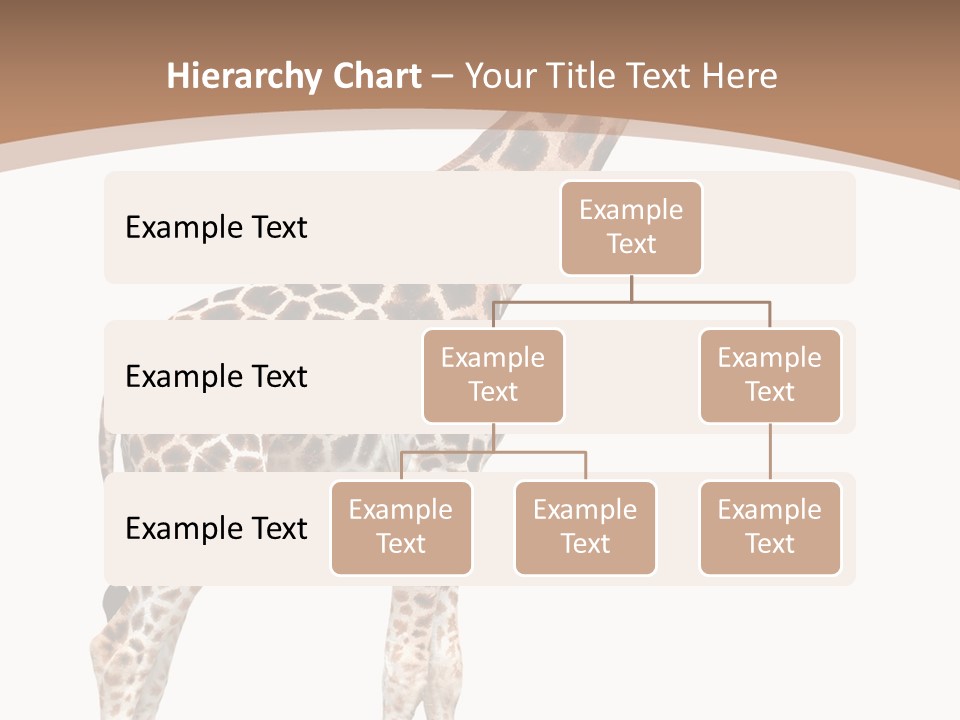 Hierarchy Chart – Your Title Text Here

Example Text

Example Text

Example Text

Example Text

Example Text

Example Text

Example Text

Example Text

Example Text